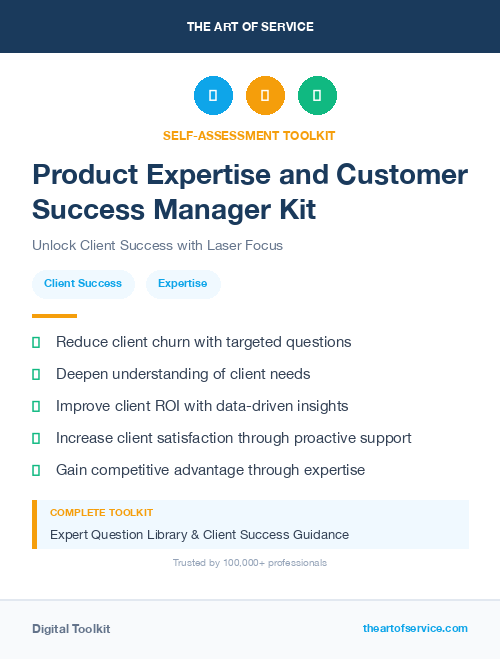 THE ART OF SERVICE

SELF-ASSESSMENT TOOLKIT

Product Expertise and Customer Success Manager Kit

Unlock Client Success with Laser Focus

Client Success

Expertise

Reduce client churn with targeted questions

Deepen understanding of client needs

Improve client ROI with data-driven insights

Increase client satisfaction through proactive support

Gain competitive advantage through expertise

COMPLETE TOOLKIT

Expert Question Library & Client Success Guidance

Trusted by 100,000+ professionals

Digital Toolkit

theartofservice.com